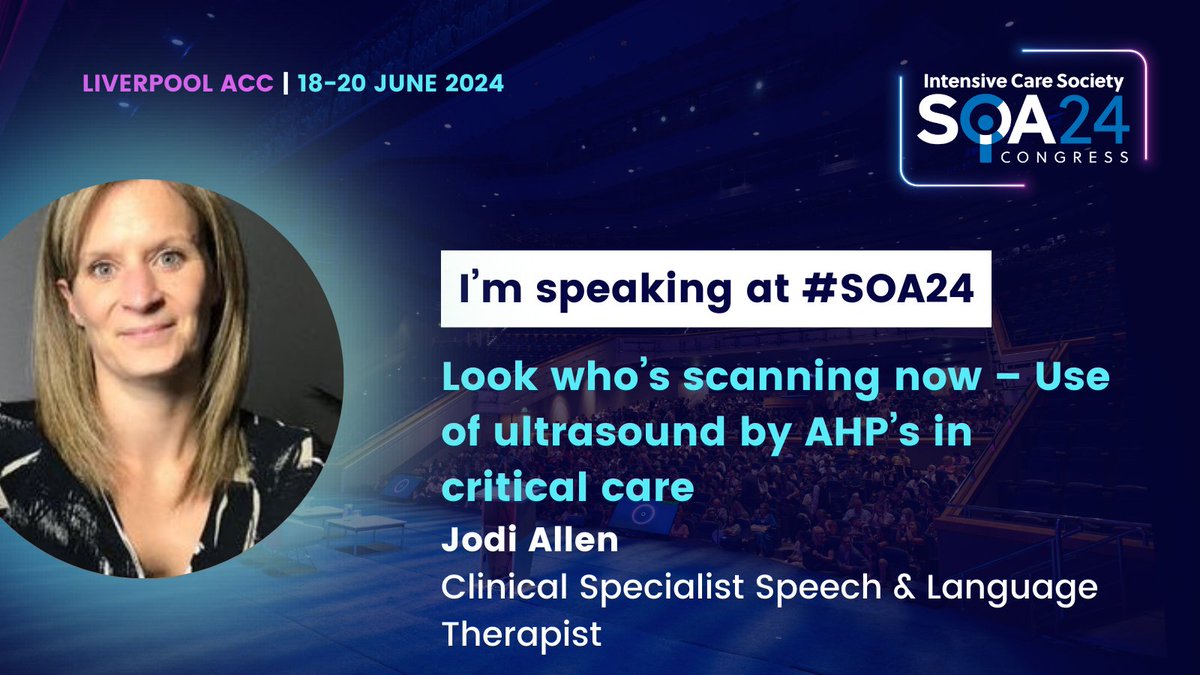 LIVERPOOL ACC | 18-20 JUNE 2024

Intensive Care Society
SOA24
CONGRESS

I'm speaking at #SOA24

Look who's scanning now – Use of ultrasound by AHP's in critical care

Jodi Allen

Clinical Specialist Speech & Language Therapist